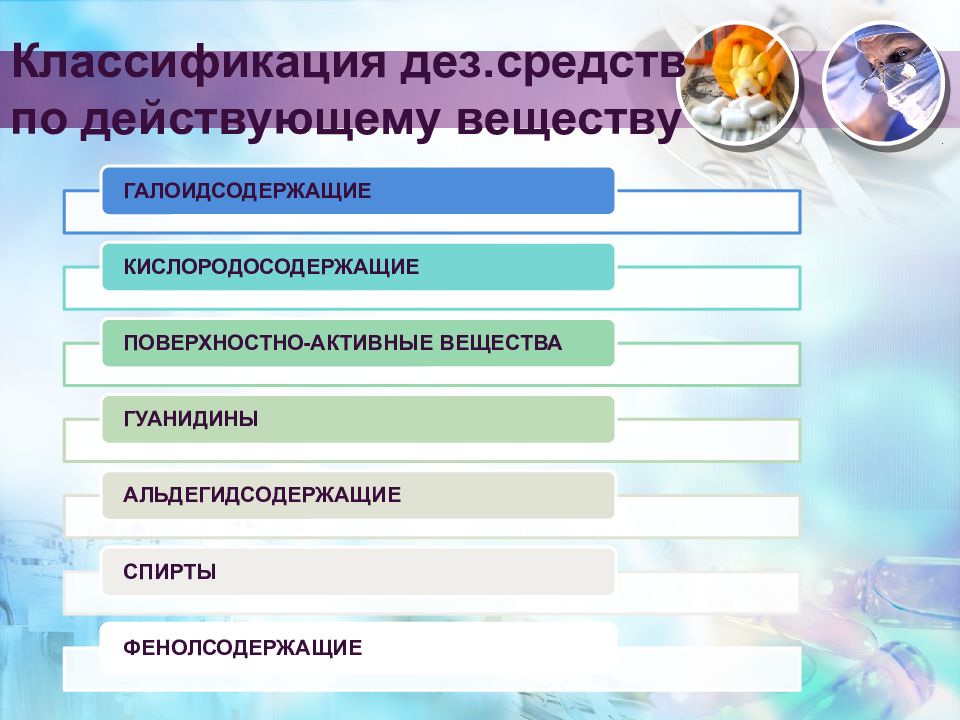 Классификация дез.средств по действующему веществу

ГАЛОИДСОДЕРЖАЩИЕ

КИСЛОРОДОСОДЕРЖАЩИЕ

ПОВЕРХНОСТНО-АКТИВНЫЕ ВЕЩЕСТВА

ГУАНИДИНЫ

АЛЬДЕГИДСОДЕРЖАЩИЕ

СПИРТЫ

ФЕНОЛСОДЕРЖАЩИЕ